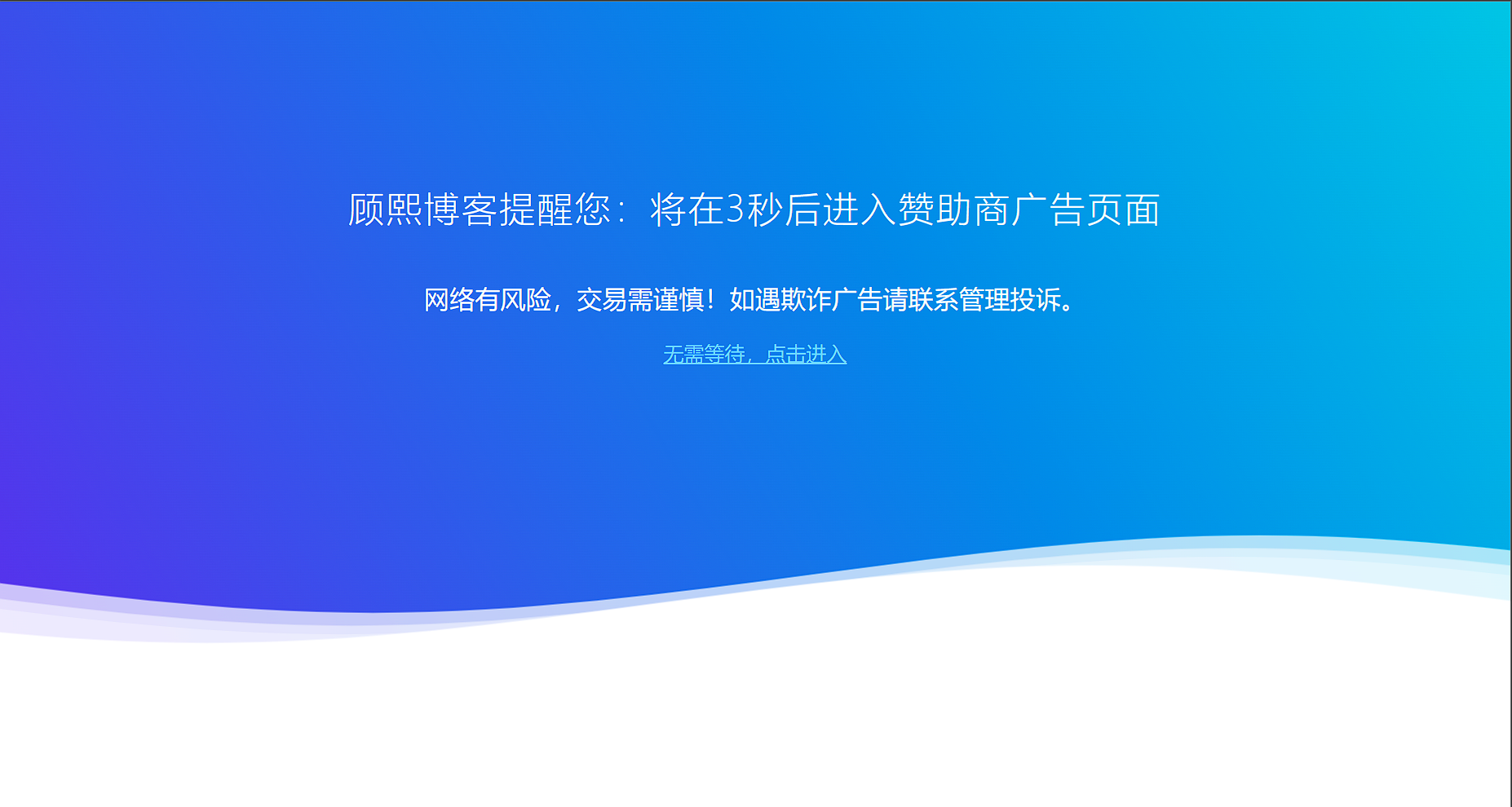 顾熙博客提醒您：将在3秒后进入赞助商广告页面

网络有风险，交易需谨慎！如遇欺诈广告请联系管理投诉。

无需等待，点击进入